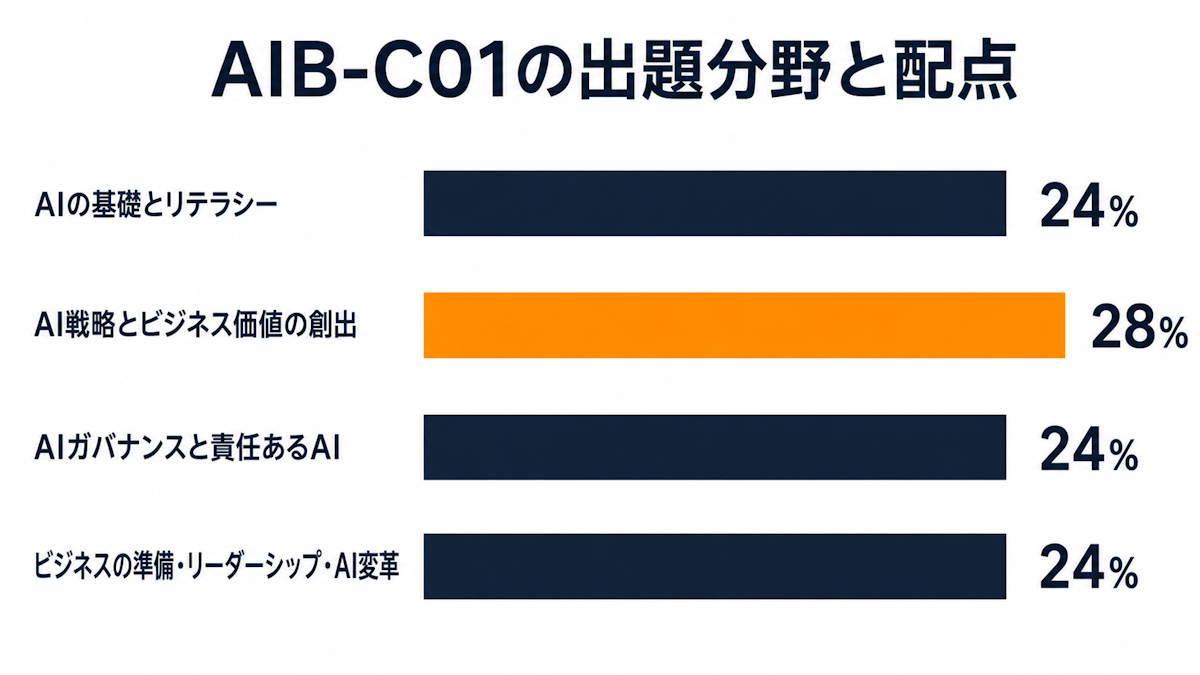 AIB-C01の出題分野と配点

AIの基礎とリテラシー 24%

AI戦略とビジネス価値の創出 28%

AIガバナンスと責任あるAI 24%

ビジネスの準備・リーダーシップ・AI変革 24%